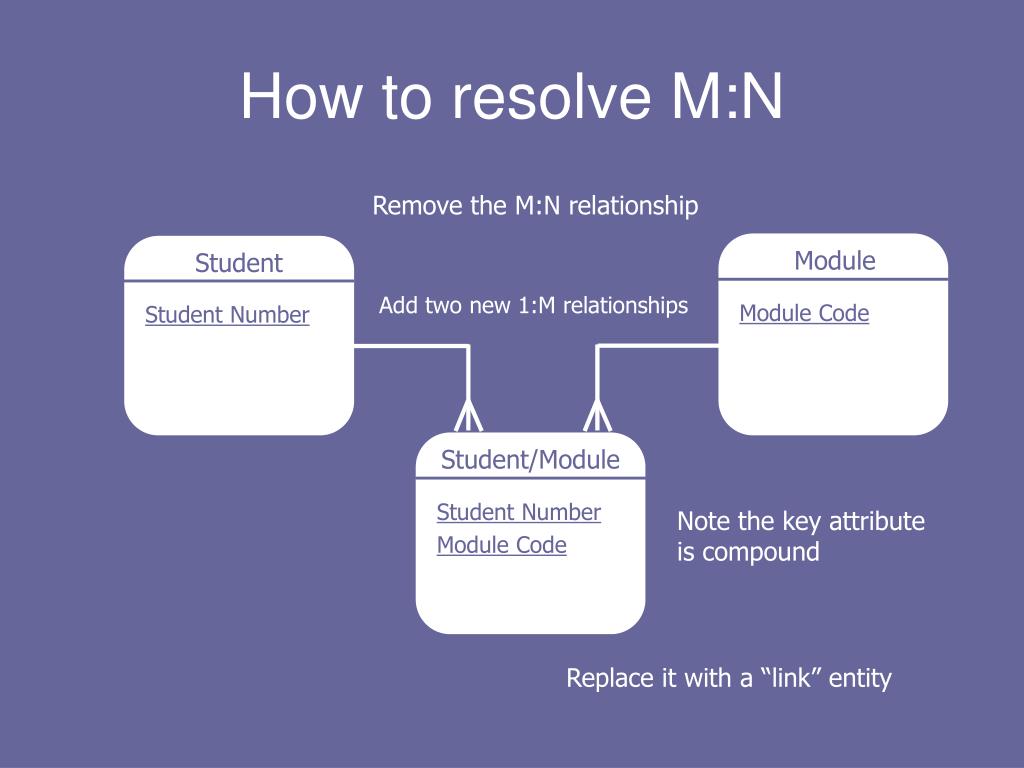 How to resolve M:N

Remove the M:N relationship

Student

Student Number

Add two new 1:M relationships

Module

Module Code

Student/Module

Student Number
Module Code

Note the key attribute is compound

Replace it with a “link” entity